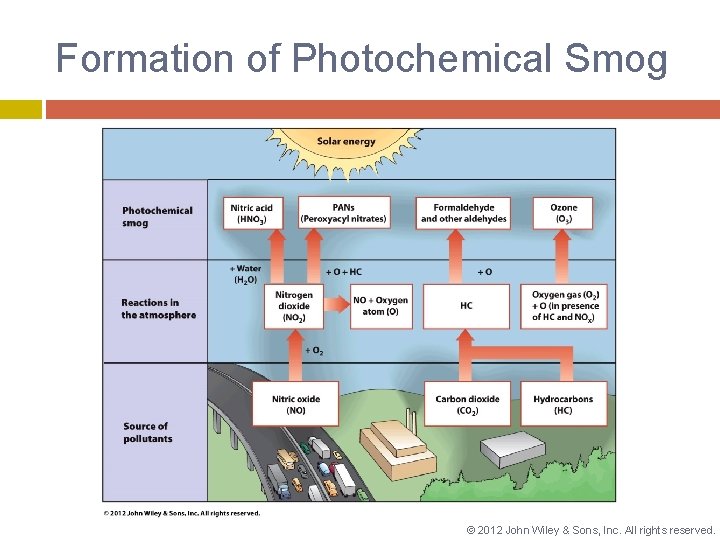 Formation of Photochemical Smog

Solar energy

Photochemical smog

Nitric acid ($HNO_3$)

PANs (Peroxyacyl nitrates)

Formaldehyde and other aldehydes

Ozone ($O_3$)

Reactions in the atmosphere

+ Water ($H_2O$)

+ O + HC

+ O

Nitrogen dioxide ($NO_2$)

NO + Oxygen atom (O)

HC

Oxygen gas ($O_2$) + O (in presence of HC and $NO_x$)

+ $O_2$

Source of pollutants

Nitric oxide (NO)

Carbon dioxide ($CO_2$)

Hydrocarbons (HC)

© 2012 John Wiley & Sons, Inc. All rights reserved.

© 2012 John Wiley & Sons, Inc. All rights reserved.